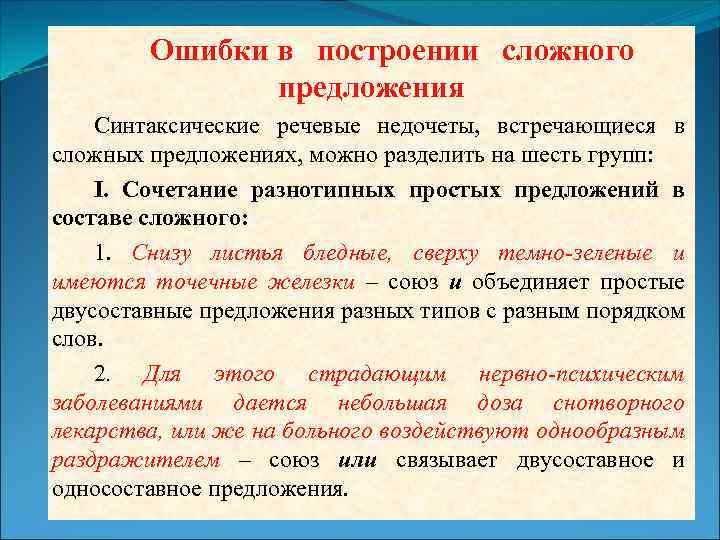 Ошибки в построении сложного предложения

Синтаксические речевые недочеты, встречающиеся в сложных предложениях, можно разделить на шесть групп:

I. Сочетание разнотипных простых предложений в составе сложного:

1. Снизу листья бледные, сверху темно-зеленые и имеются точечные железки – союз и объединяет простые двусоставные предложения разных типов с разным порядком слов.

2. Для этого страдающим нервно-психическим заболеваниями дается небольшая доза снотворного лекарства, или же на больного воздействуют однообразным раздражителем – союз или связывает двусоставное и односоставное предложения.